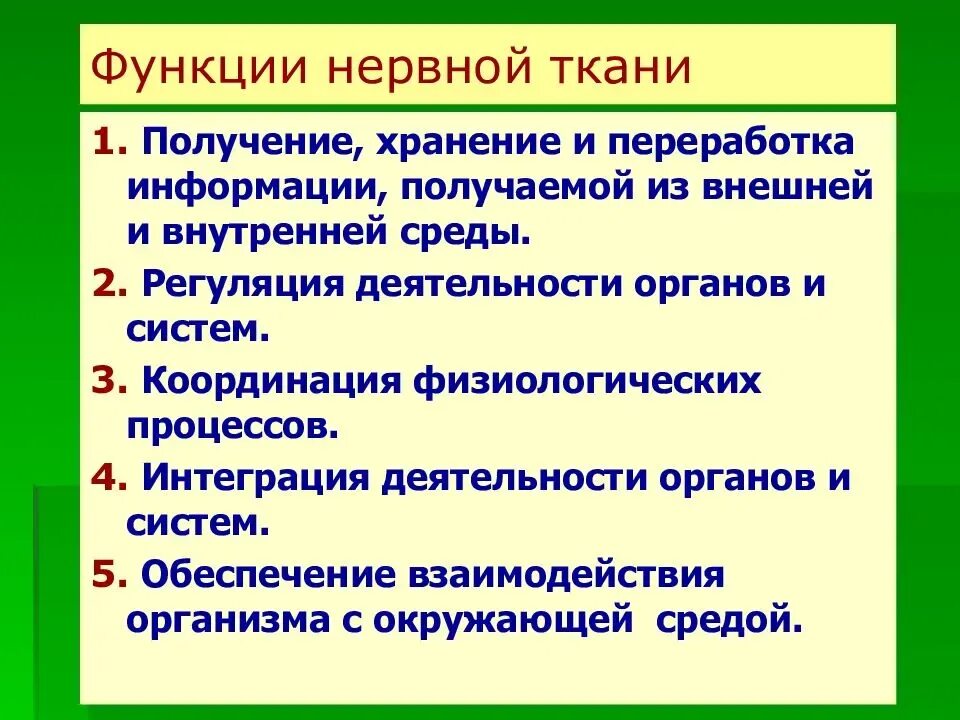 Функции нервной ткани

1. Получение, хранение и переработка информации, получаемой из внешней и внутренней среды.

2. Регуляция деятельности органов и систем.

3. Координация физиологических процессов.

4. Интеграция деятельности органов и систем.

5. Обеспечение взаимодействия организма с окружающей средой.